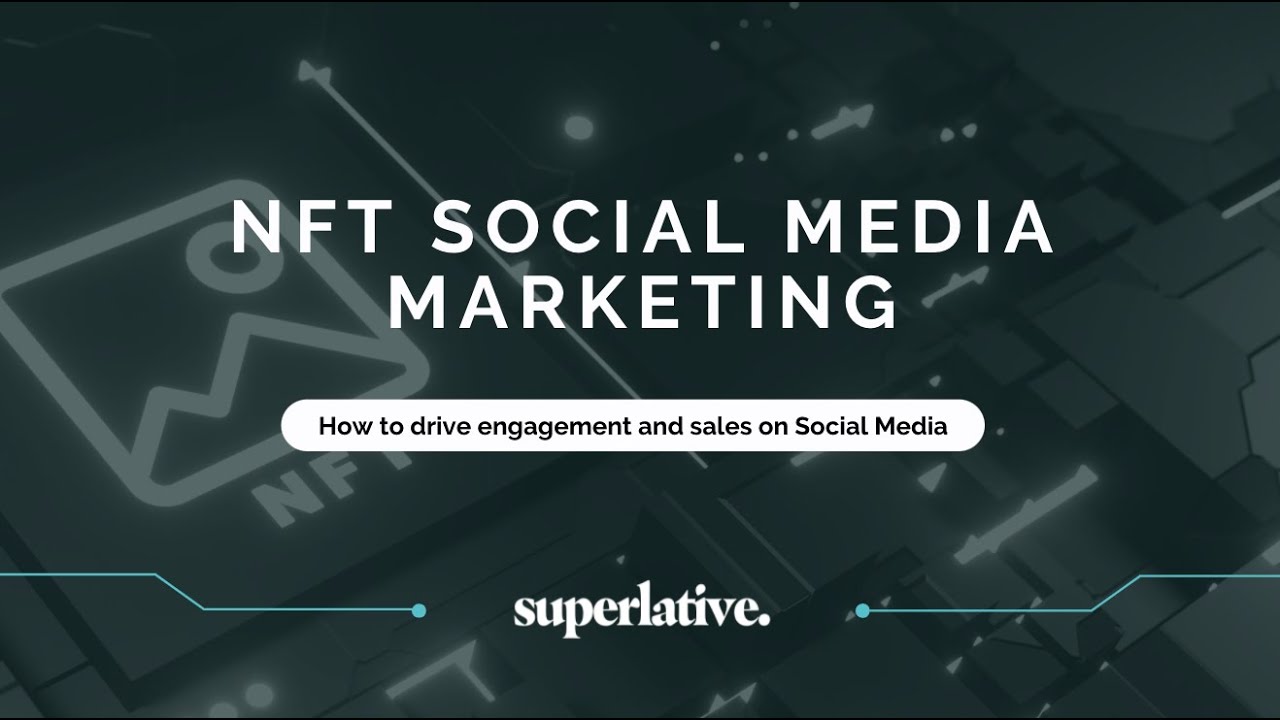 NFT SOCIAL MEDIA MARKETING

How to drive engagement and sales on Social Media

NFT

superlative.